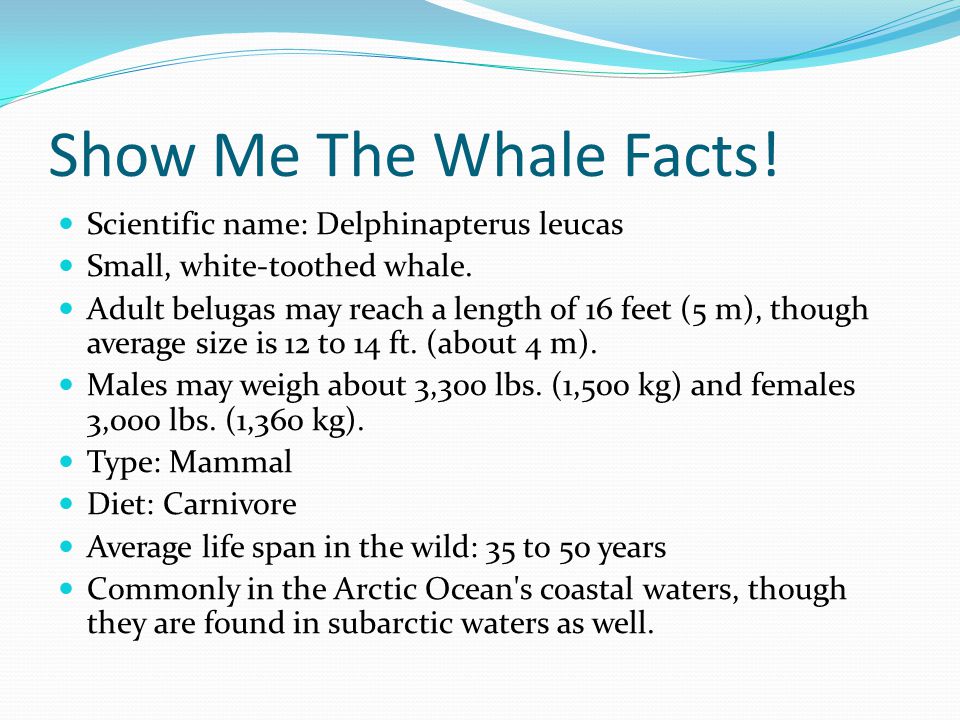 Show Me The Whale Facts!

- Scientific name: Delphinapterus leucas
- Small, white-toothed whale.
- Adult belugas may reach a length of 16 feet (5 m), though average size is 12 to 14 ft. (about 4 m).
- Males may weigh about 3,300 lbs. (1,500 kg) and females 3,000 lbs. (1,360 kg).
- Type: Mammal
- Diet: Carnivore
- Average life span in the wild: 35 to 50 years
- Commonly in the Arctic Ocean's coastal waters, though they are found in subarctic waters as well.